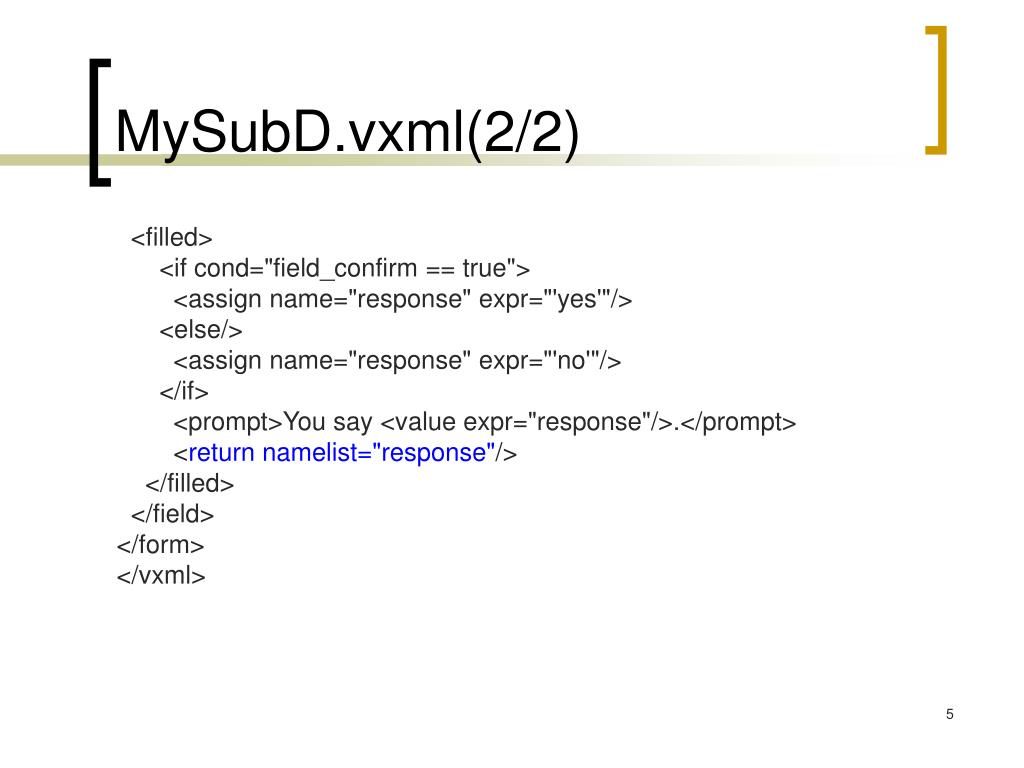 MySubD.vxml(2/2)

<filled>
<if cond="field_confirm == true">
<assign name="response" expr="'yes'"/>
<else/>
<assign name="response" expr="'no'"/>
</if>
<prompt>You say <value expr="response"/>.</prompt>
<return namelist="response"/>
</filled>
</field>
</form>
</vxml>

5